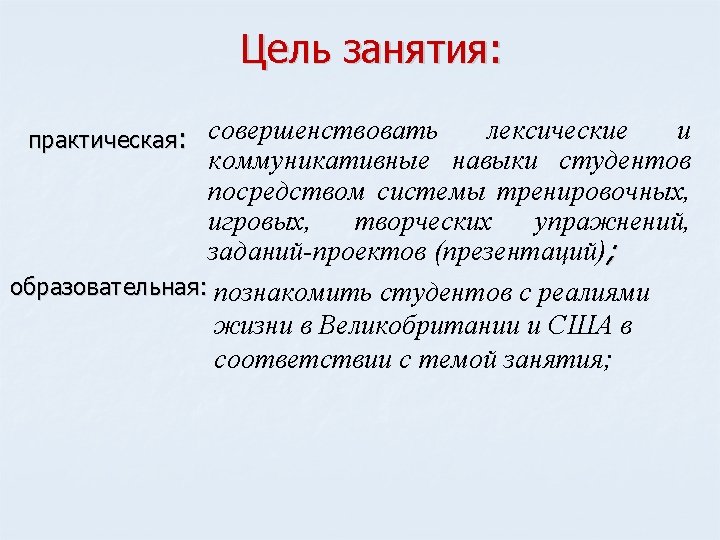 Цель занятия:

практическая: совершенствовать лексические и коммуникативные навыки студентов посредством системы тренировочных, игровых, творческих упражнений, заданий-проектов (презентаций);

образовательная: познакомить студентов с реалиями жизни в Великобритании и США в соответствии с темой занятия;